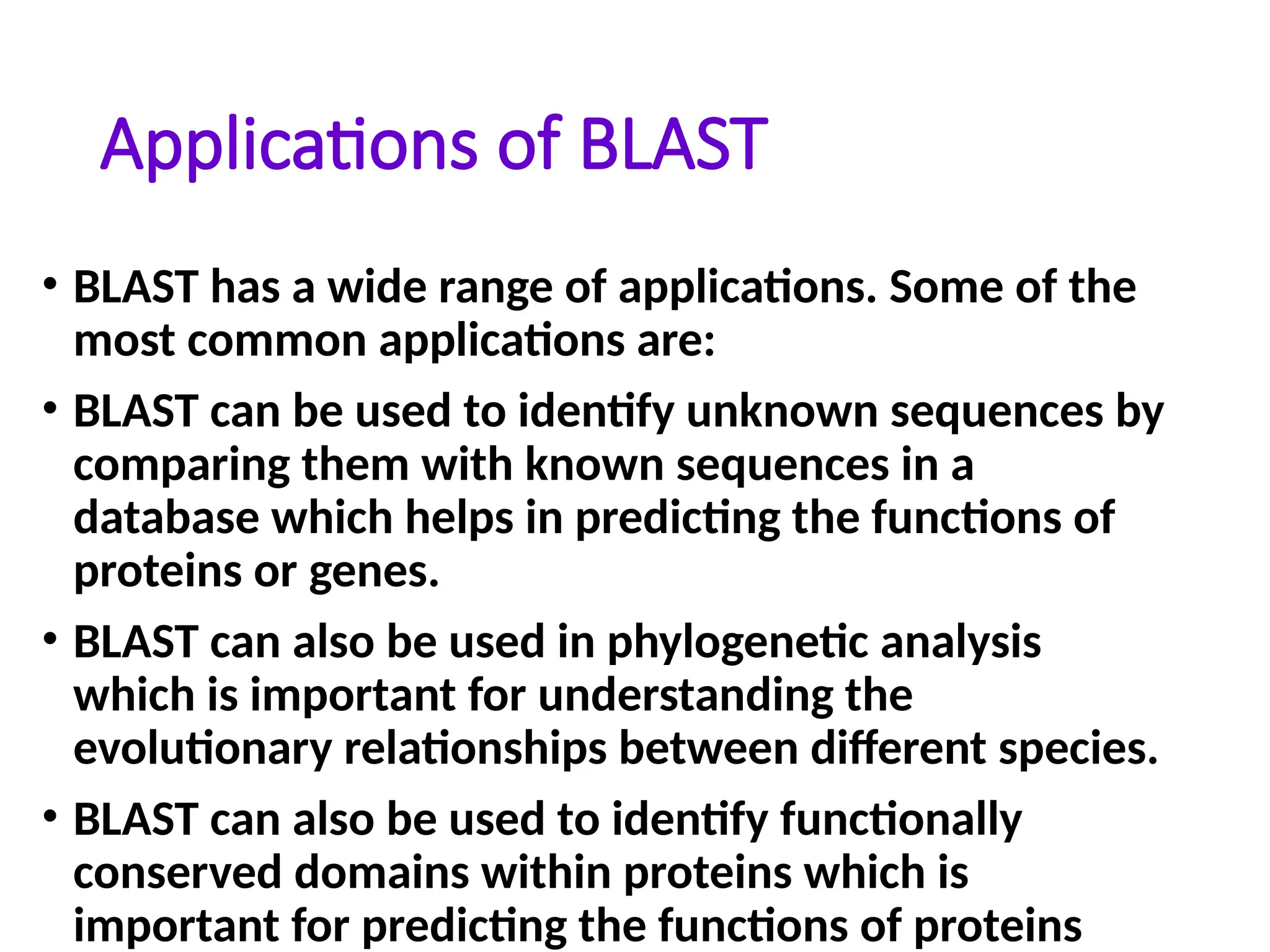 Applications of BLAST

• BLAST has a wide range of applications. Some of the most common applications are:

• BLAST can be used to identify unknown sequences by comparing them with known sequences in a database which helps in predicting the functions of proteins or genes.

• BLAST can also be used in phylogenetic analysis which is important for understanding the evolutionary relationships between different species.

• BLAST can also be used to identify functionally conserved domains within proteins which is important for predicting the functions of proteins